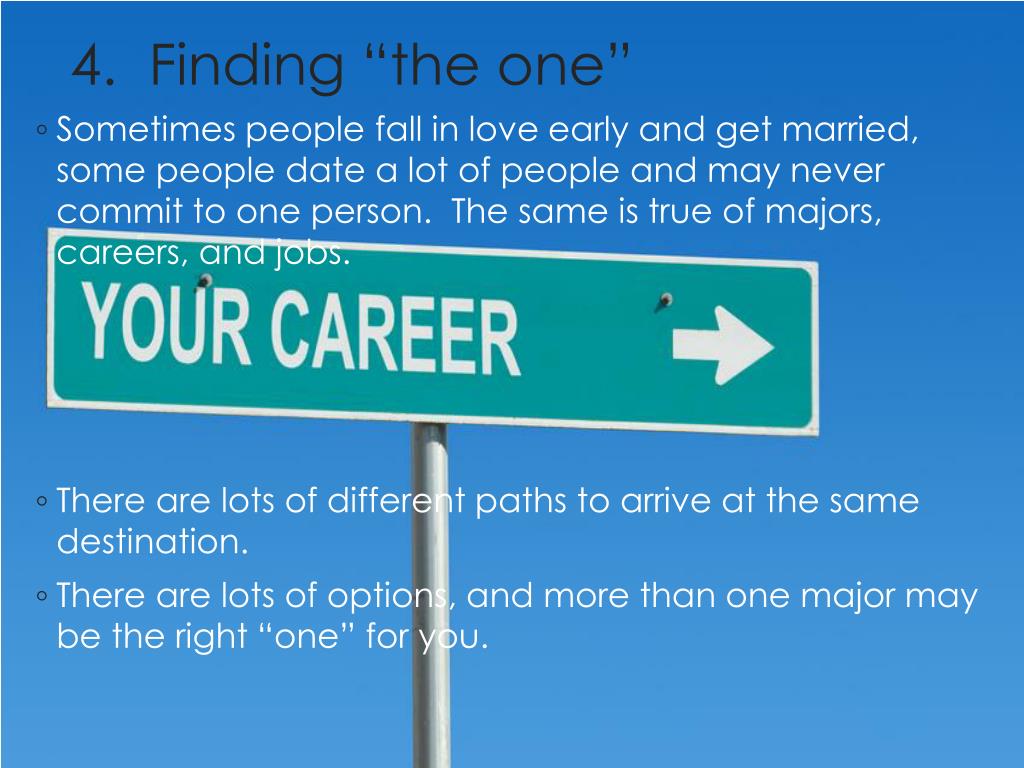 4. Finding “the one”

◦ Sometimes people fall in love early and get married, some people date a lot of people and may never commit to one person. The same is true of majors, careers, and jobs.

YOUR CAREER

◦ There are lots of different paths to arrive at the same destination.

◦ There are lots of options, and more than one major may be the right “one” for you.